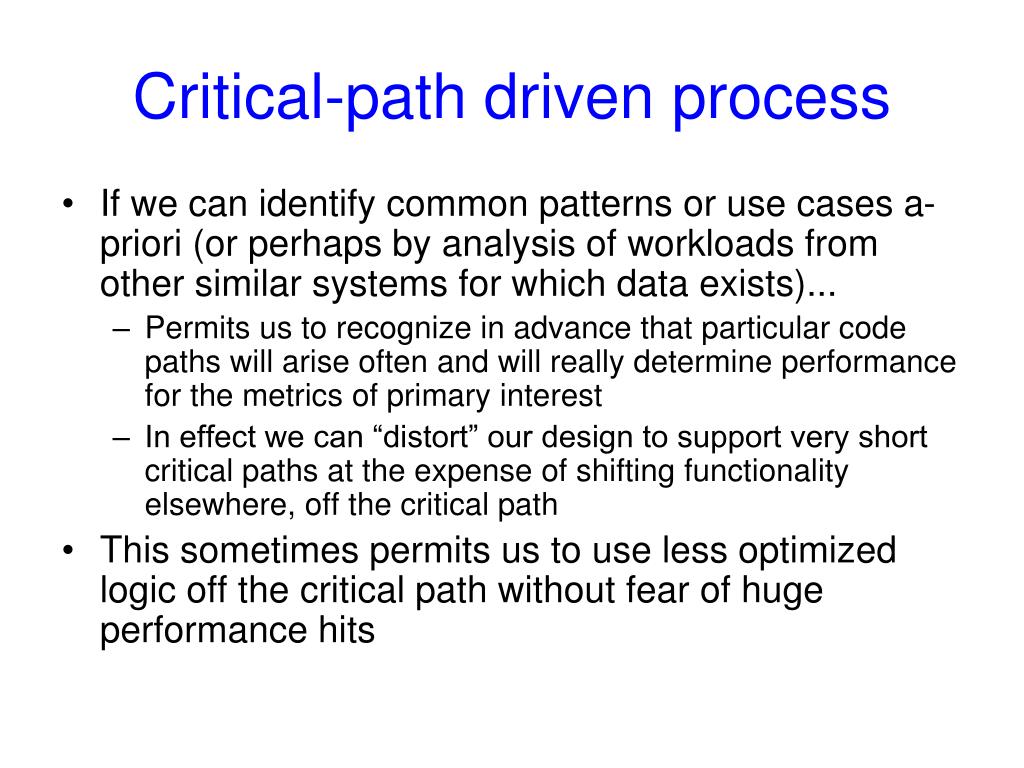 Critical-path driven process

• If we can identify common patterns or use cases a-priori (or perhaps by analysis of workloads from other similar systems for which data exists)...
– Permits us to recognize in advance that particular code paths will arise often and will really determine performance for the metrics of primary interest
– In effect we can “distort” our design to support very short critical paths at the expense of shifting functionality elsewhere, off the critical path
• This sometimes permits us to use less optimized logic off the critical path without fear of huge performance hits